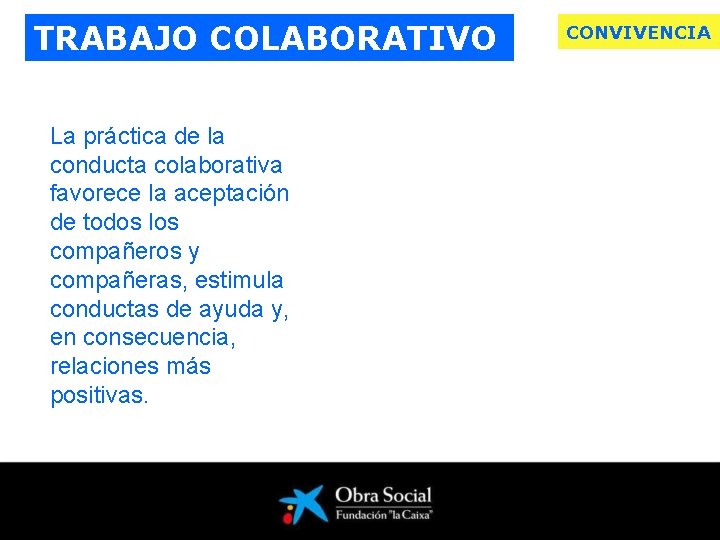 TRABAJO COLABORATIVO

CONVIVENCIA

La práctica de la conducta colaborativa favorece la aceptación de todos los compañeros y compañeras, estimula conductas de ayuda y, en consecuencia, relaciones más positivas.

Obra Social
Fundación "la Caixa"